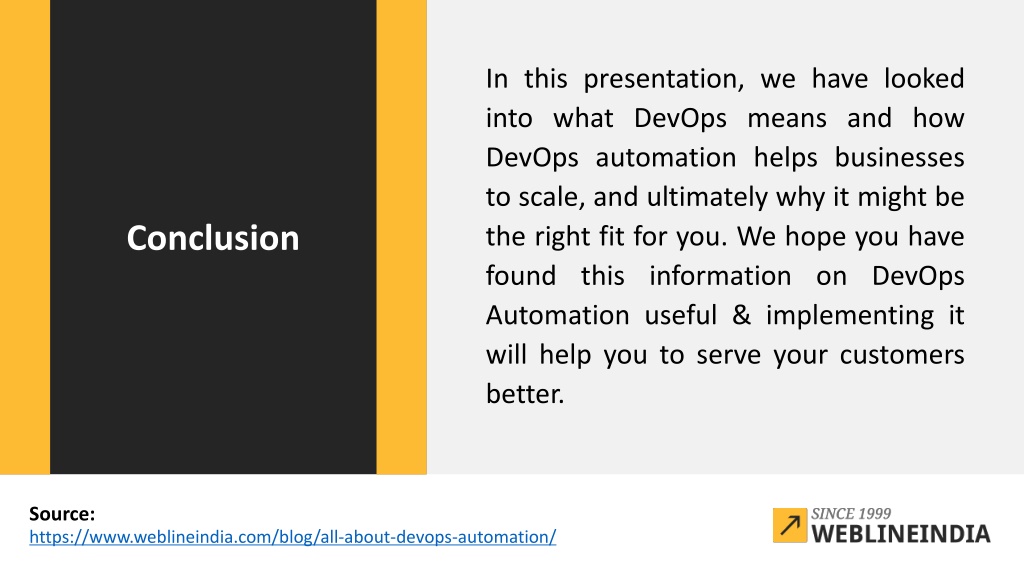 Conclusion

In this presentation, we have looked into what DevOps means and how DevOps automation helps businesses to scale, and ultimately why it might be the right fit for you. We hope you have found this information on DevOps Automation useful & implementing it will help you to serve your customers better.

Source:
https://www.weblineindia.com/blog/all-about-devops-automation/

SINCE 1999
WEBLINEINDIA